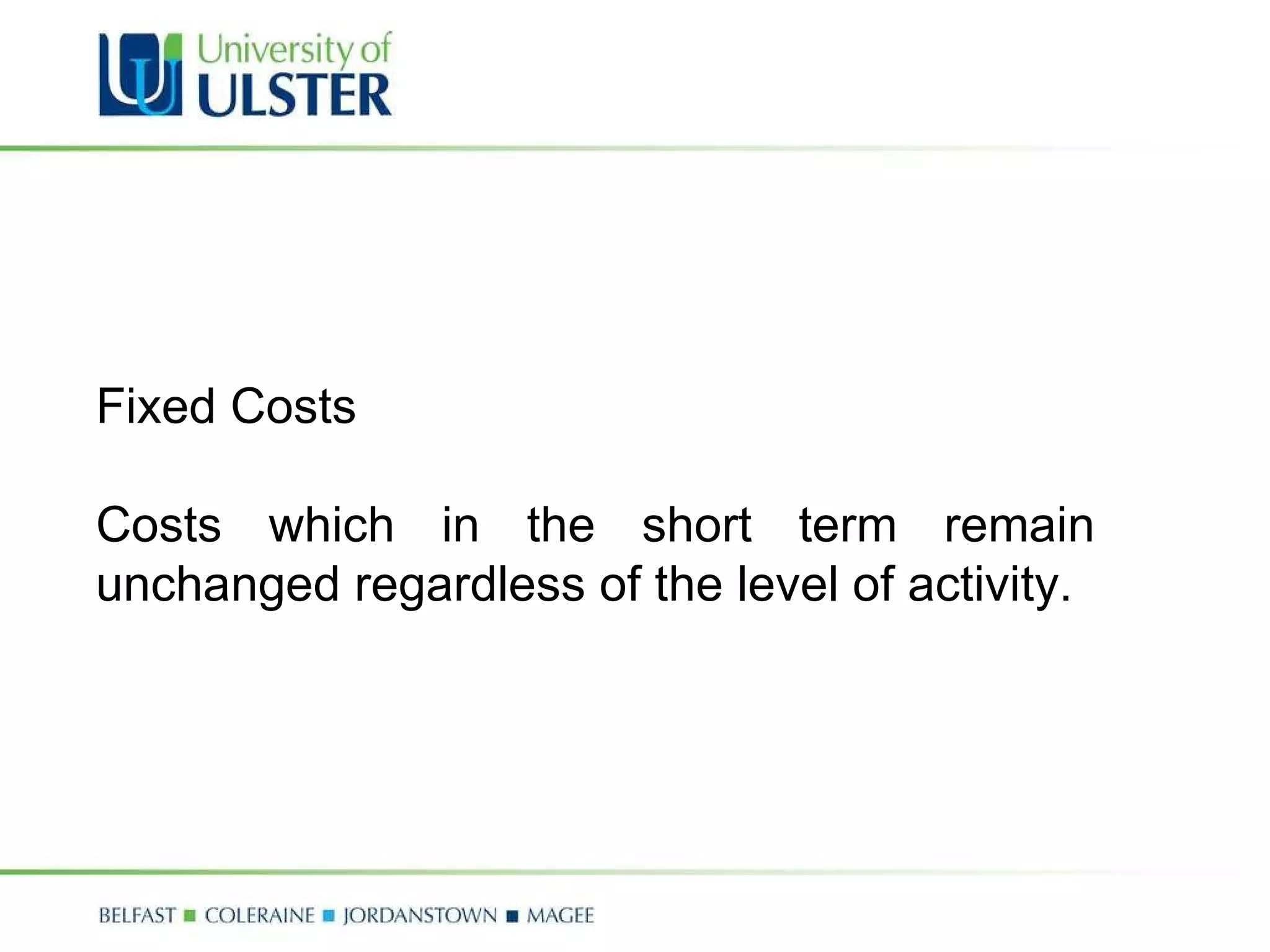 University of
ULSTER

Fixed Costs

Costs which in the short term remain unchanged regardless of the level of activity.

BELFAST ■ COLERAINE ■ JORDANSTOWN ■ MAGEE